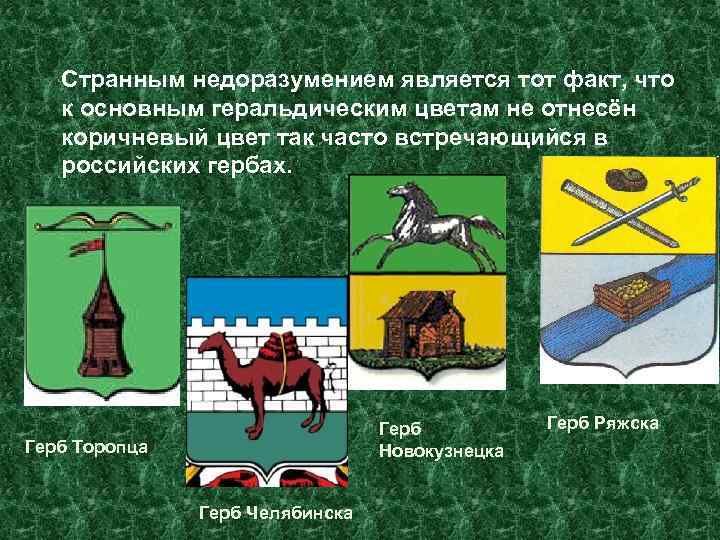 Странным недоразумением является тот факт, что к основным геральдическим цветам не отнесён коричневый цвет так часто встречающийся в российских гербах.

Герб Торопца

Герб Челябинска

Герб Новокузнецка

Герб Ряжска